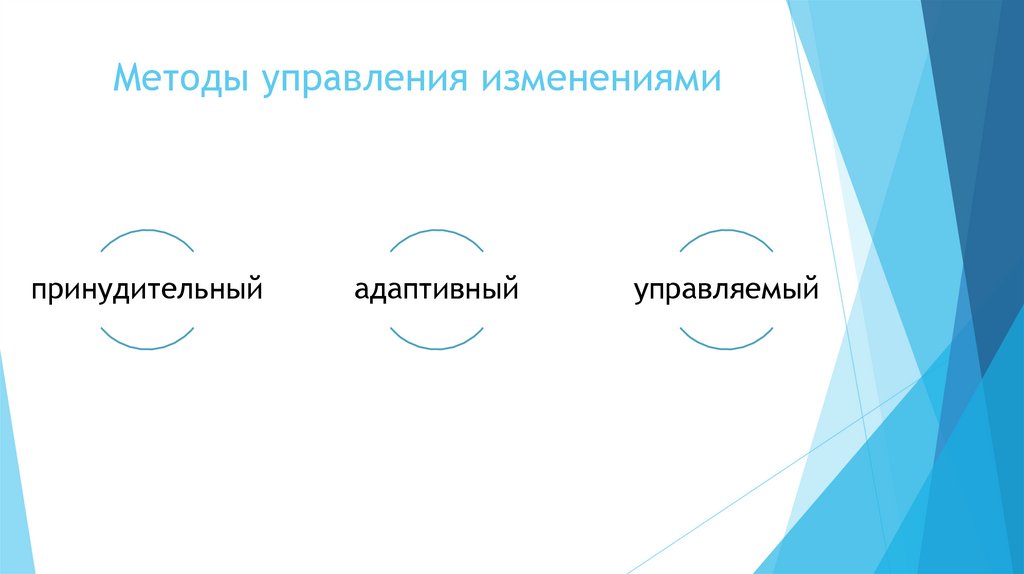 Методы управления изменениями

принудительный

адаптивный

управляемый